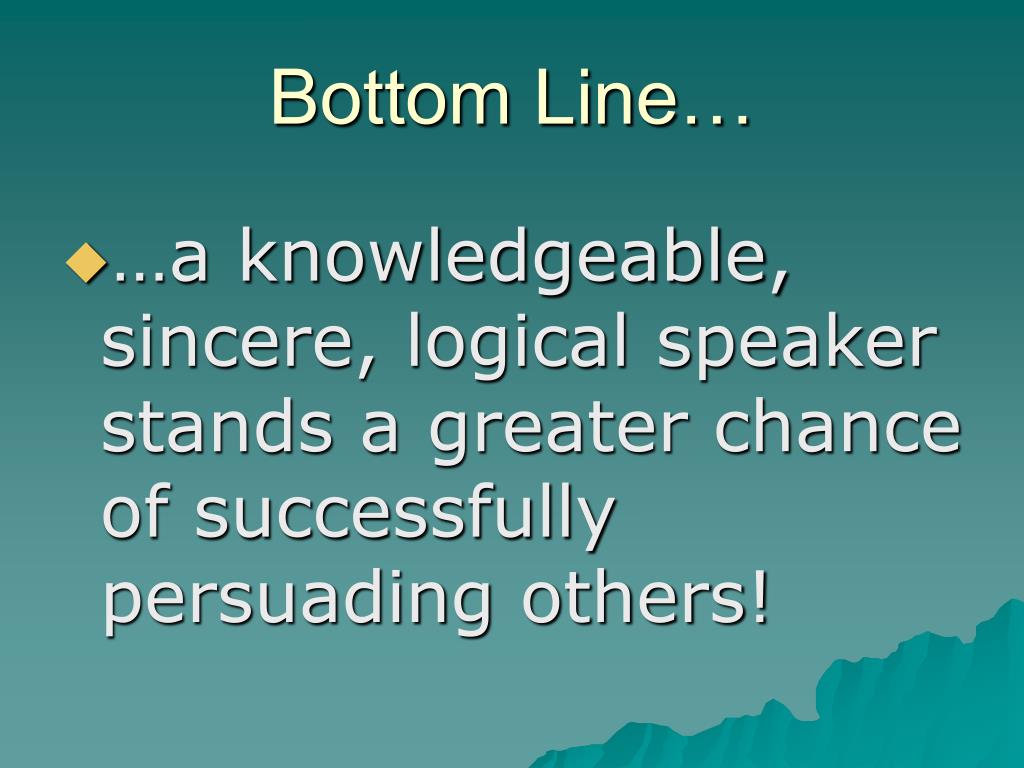 Bottom Line…

…a knowledgeable, sincere, logical speaker stands a greater chance of successfully persuading others!